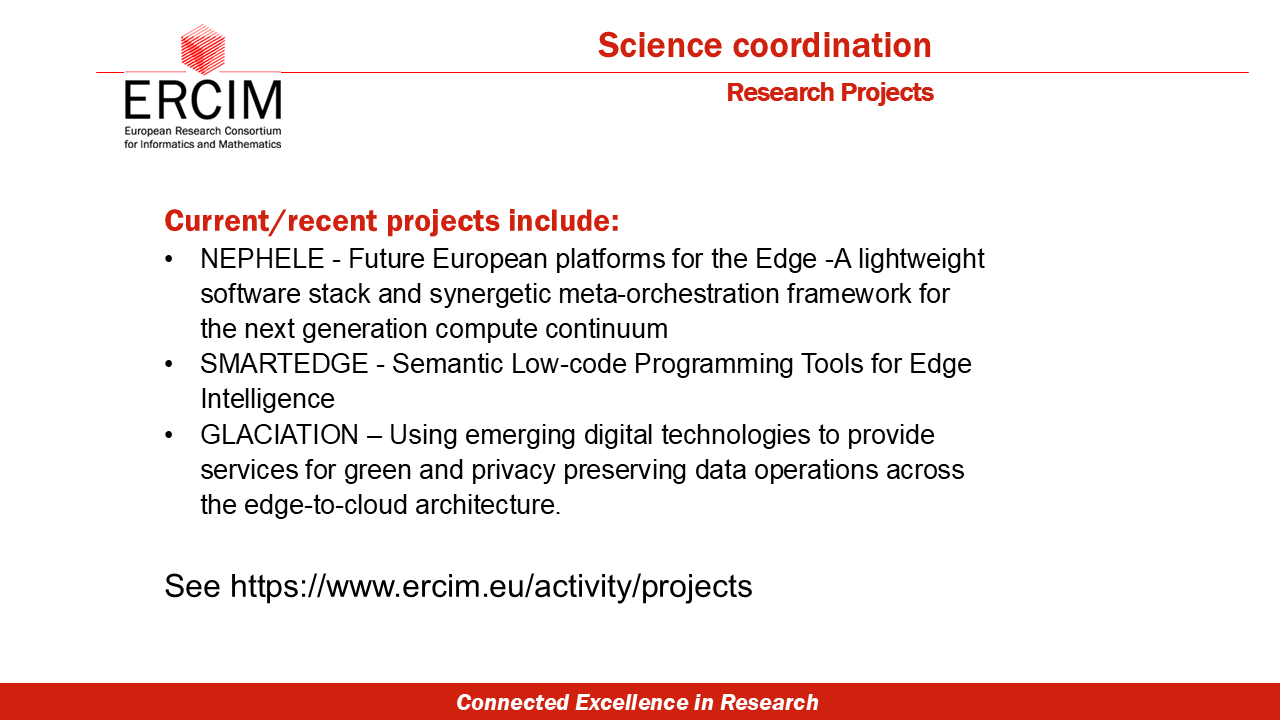 ERCIM
European Research Consortium for Informatics and Mathematics

Science coordination

Research Projects

Current/recent projects include:
• NEPHELE - Future European platforms for the Edge -A lightweight software stack and synergetic meta-orchestration framework for the next generation compute continuum
• SMARTEDGE - Semantic Low-code Programming Tools for Edge Intelligence
• GLACIATION – Using emerging digital technologies to provide services for green and privacy preserving data operations across the edge-to-cloud architecture.

See https://www.ercim.eu/activity/projects

Connected Excellence in Research